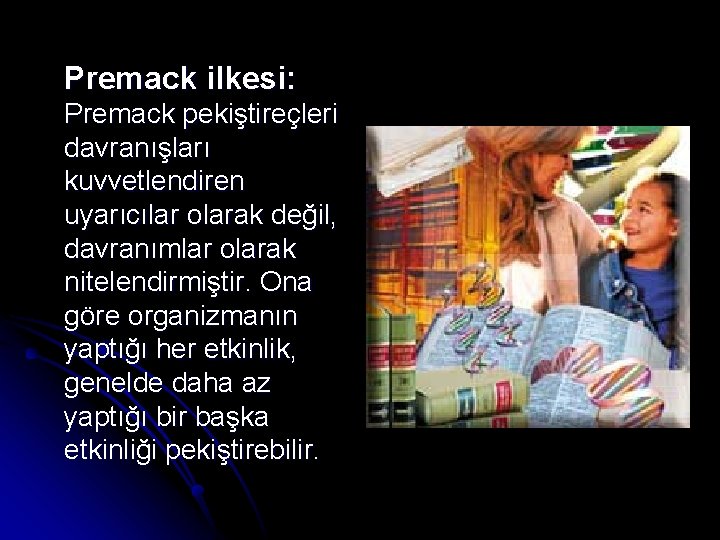 Premack ilkesi:
Premack pekiştireçleri davranışları kuvvetlendiren uyarıcılar olarak değil, davranımlar olarak nitelendirmiştir. Ona göre organizmanın yaptığı her etkinlik, genelde daha az yaptığı bir başka etkinliği pekiştirebilir.